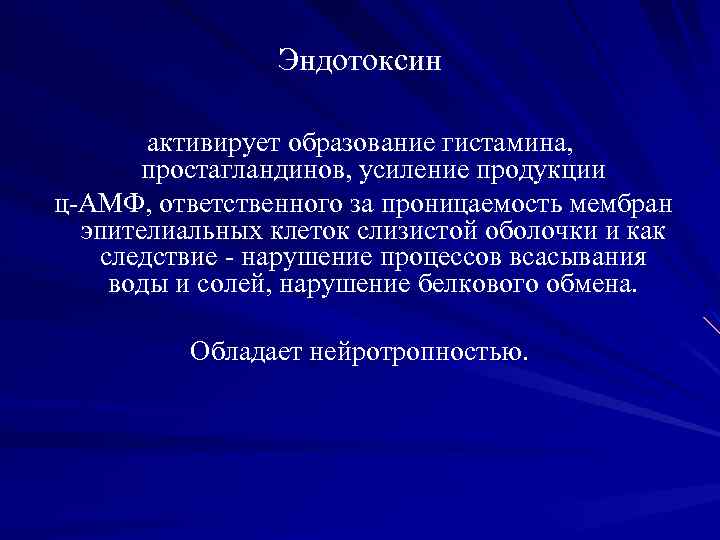 Эндотоксин

активирует образование гистамина, простагландинов, усиление продукции
ц-АМФ, ответственного за проницаемость мембран эпителиальных клеток слизистой оболочки и как следствие - нарушение процессов всасывания воды и солей, нарушение белкового обмена.

Обладает нейротропностью.